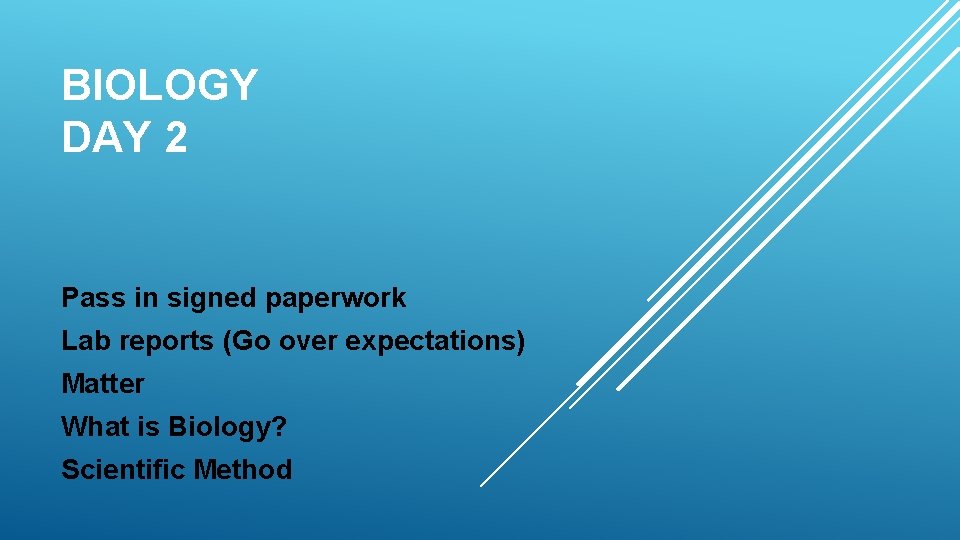 BIOLOGY
DAY 2

Pass in signed paperwork
Lab reports (Go over expectations)
Matter
What is Biology?
Scientific Method